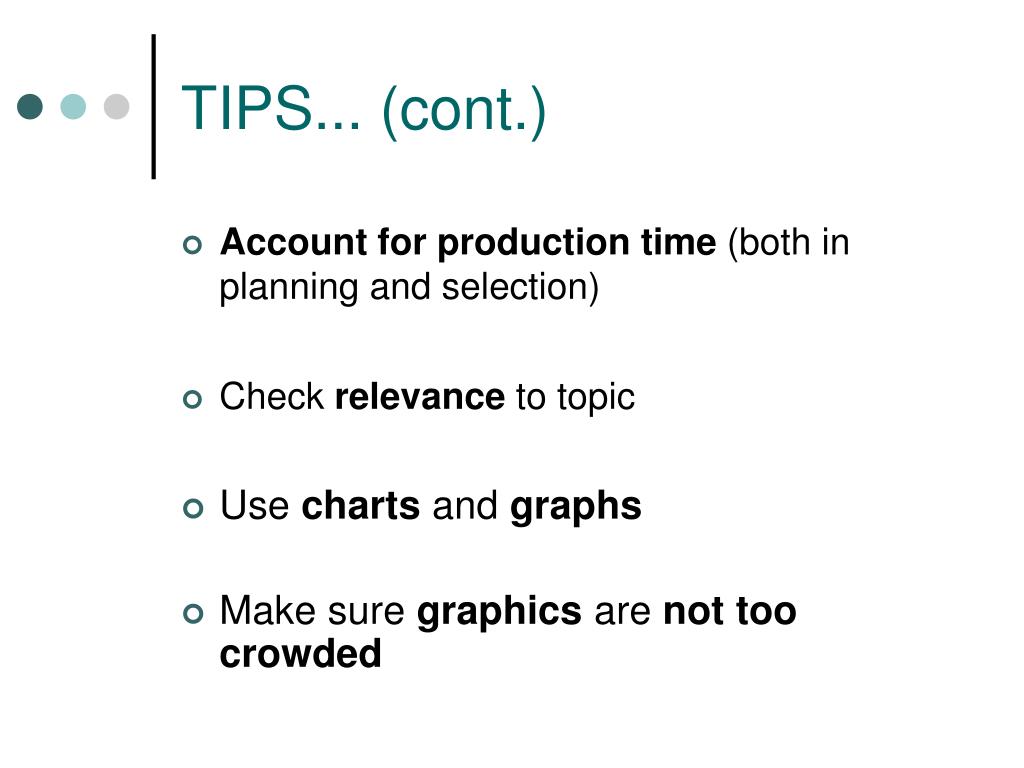 TIPS... (cont.)

Account for production time (both in planning and selection)

Check relevance to topic

Use charts and graphs

Make sure graphics are not too crowded